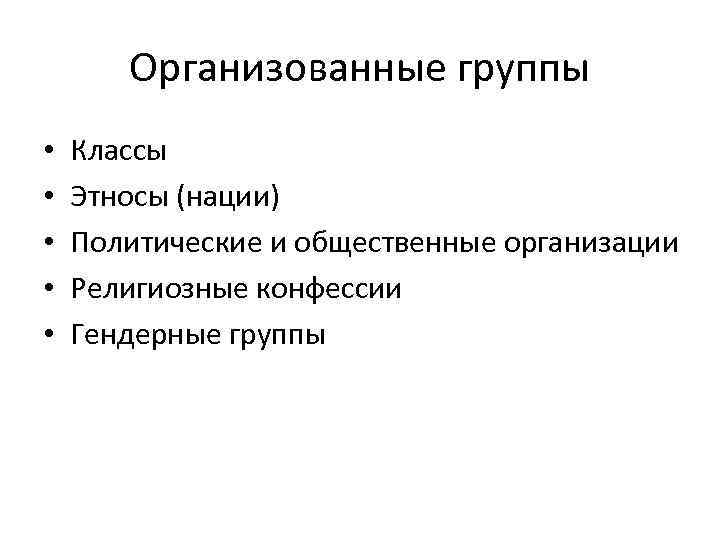 Организованные группы

• Классы
• Этносы (нации)
• Политические и общественные организации
• Религиозные конфессии
• Гендерные группы